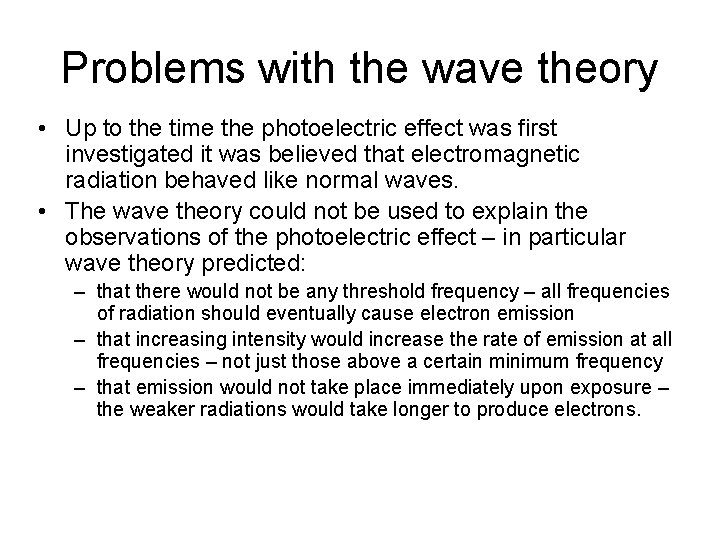 Problems with the wave theory

• Up to the time the photoelectric effect was first investigated it was believed that electromagnetic radiation behaved like normal waves.

• The wave theory could not be used to explain the observations of the photoelectric effect – in particular wave theory predicted:

– that there would not be any threshold frequency – all frequencies of radiation should eventually cause electron emission

– that increasing intensity would increase the rate of emission at all frequencies – not just those above a certain minimum frequency

– that emission would not take place immediately upon exposure – the weaker radiations would take longer to produce electrons.